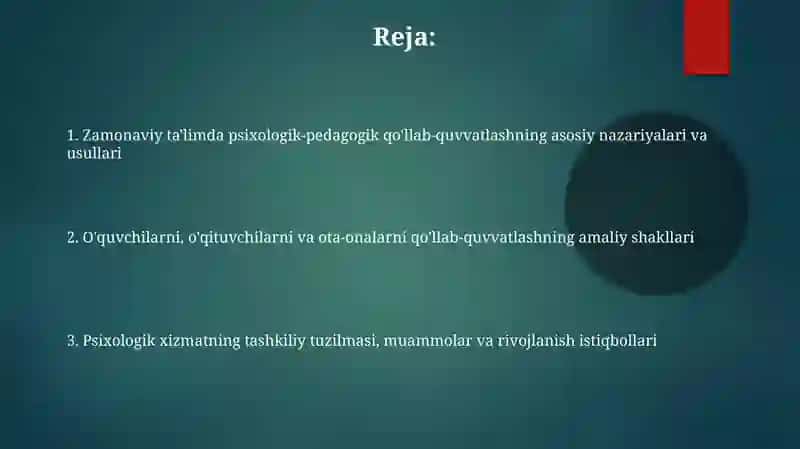 Reja:

1. Zamonaviy ta'limda psixologik-pedagogik qo'llab-quvvatlashning asosiy nazariyalari va usullari

2. O'quvchilarni, o'qituvchilarni va ota-onalarni qo'llab-quvvatlashning amaliy shakllari

3. Psixologik xizmatning tashkiliy tuzilmasi, muammolar va rivojlanish istiqbollari